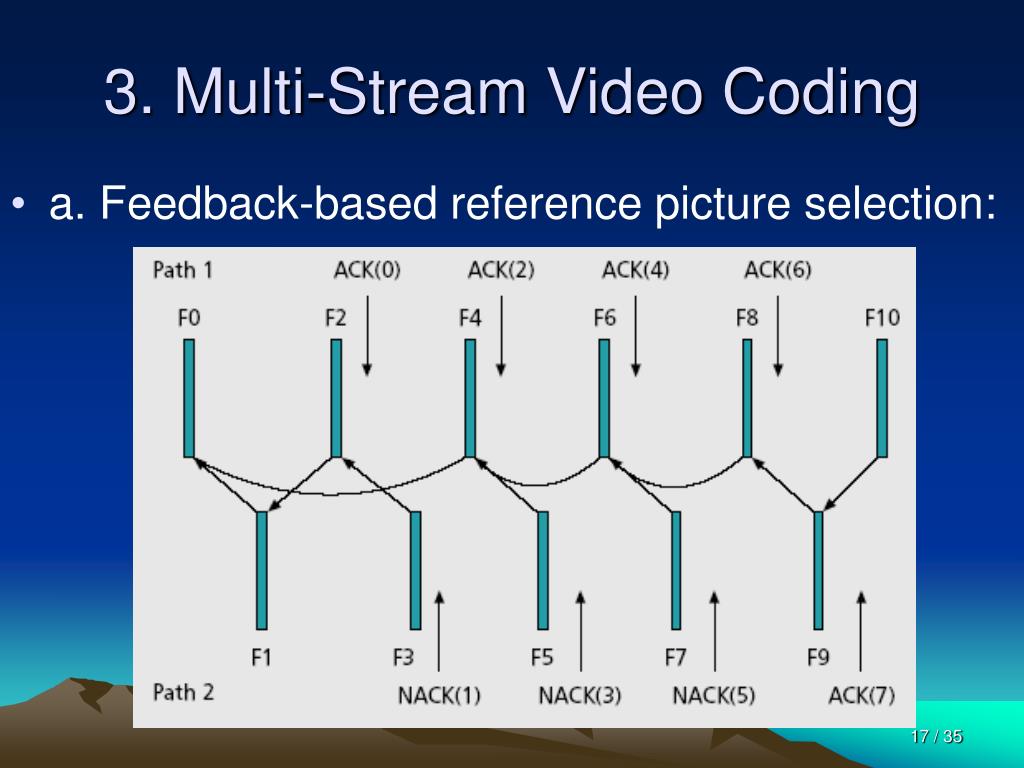 3. Multi-Stream Video Coding

• a. Feedback-based reference picture selection:

Path 1
ACK(0) ACK(2) ACK(4) ACK(6)
F0 F2 F4 F6 F8 F10
F1 F3 F5 F7 F9
Path 2
NACK(1) NACK(3) NACK(5) ACK(7)

17 / 35